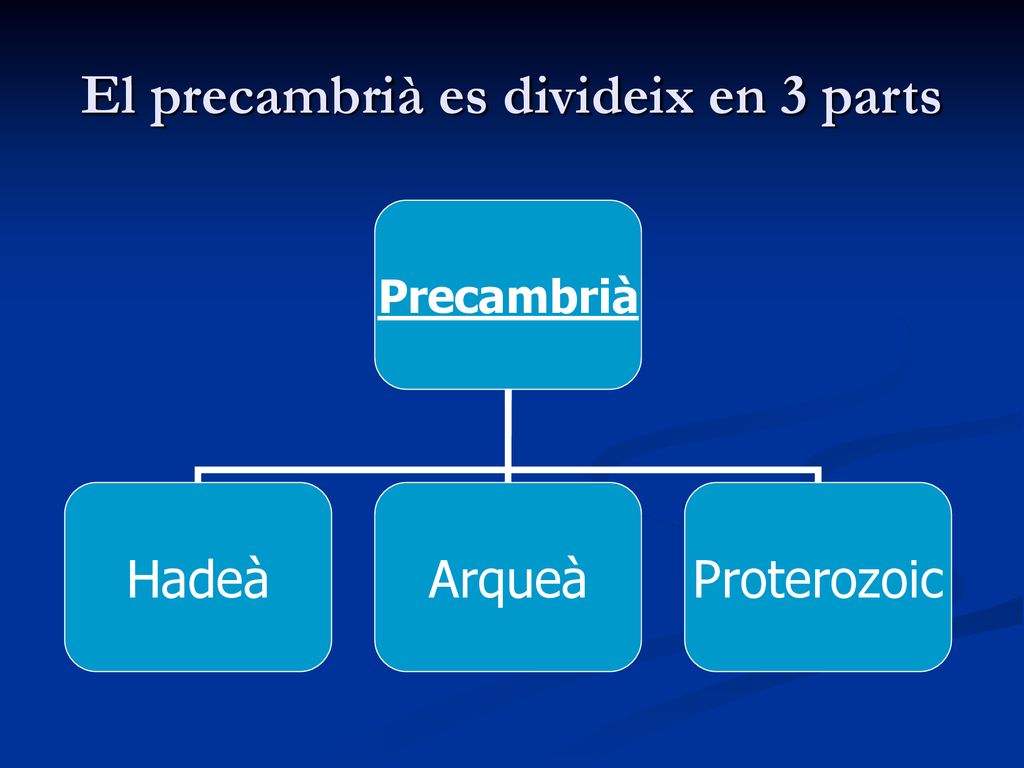 El precambrià es divideix en 3 parts

Precambrià

Hadeà

Arqueà

Proterozoic